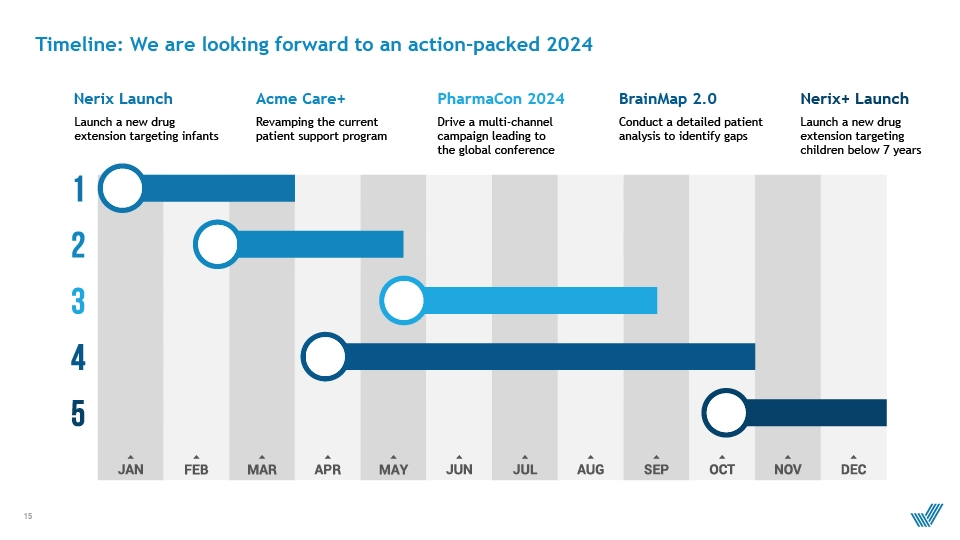 Timeline: We are looking forward to an action-packed 2024

Nerix Launch
Launch a new drug extension targeting infants

Acme Care+
Revamping the current patient support program

PharmaCon 2024
Drive a multi-channel campaign leading to the global conference

BrainMap 2.0
Conduct a detailed patient analysis to identify gaps

Nerix+ Launch
Launch a new drug extension targeting children below 7 years

1
2
3
4
5

JAN FEB MAR APR MAY JUN JUL AUG SEP OCT NOV DEC

15